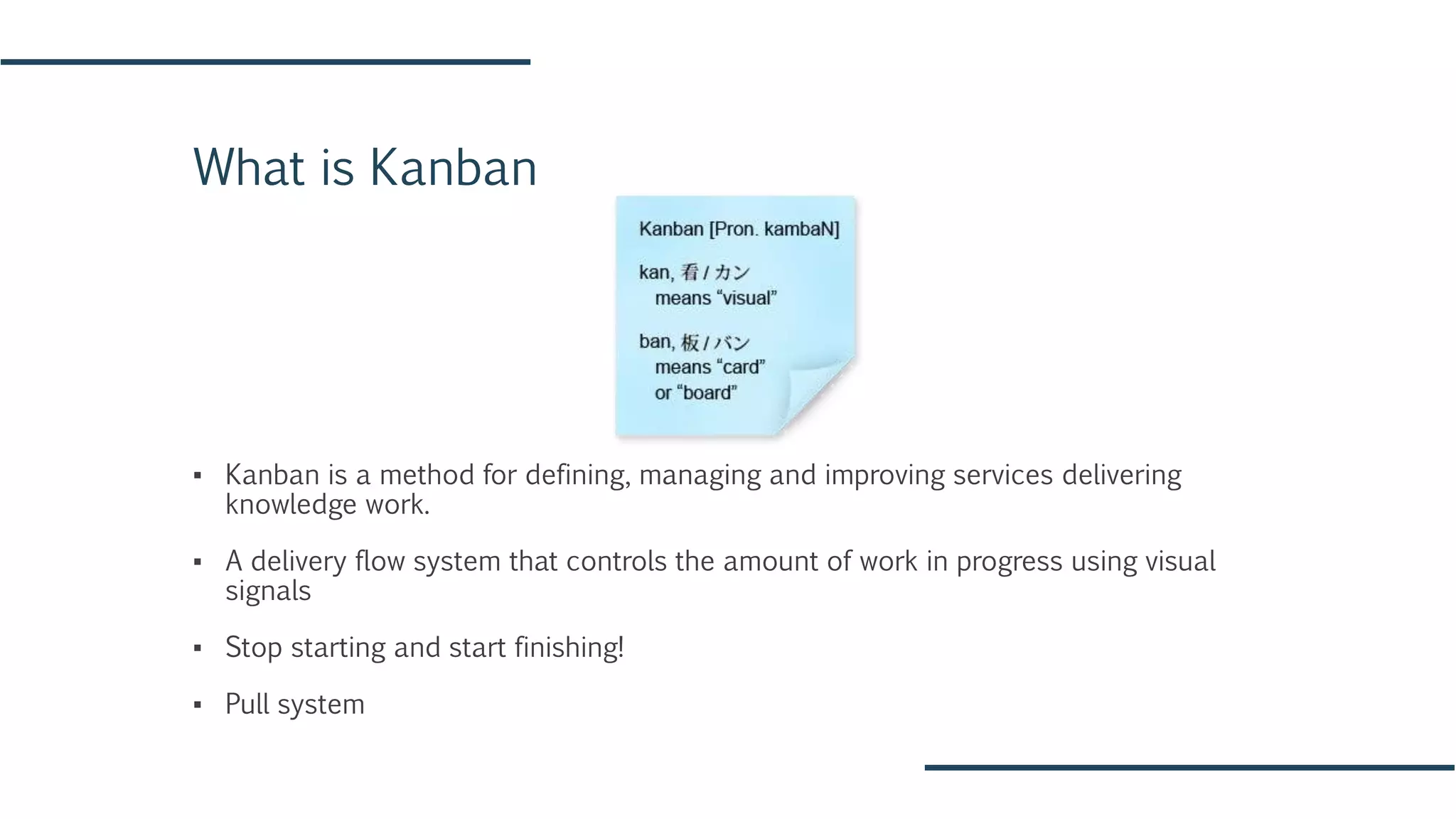 What is Kanban

Kanban [Pron. kambaN]

kan, 看 / カン
means “visual”

ban, 板 / バン
means “card”
or “board”

▪ Kanban is a method for defining, managing and improving services delivering knowledge work.

▪ A delivery flow system that controls the amount of work in progress using visual signals

▪ Stop starting and start finishing!

▪ Pull system